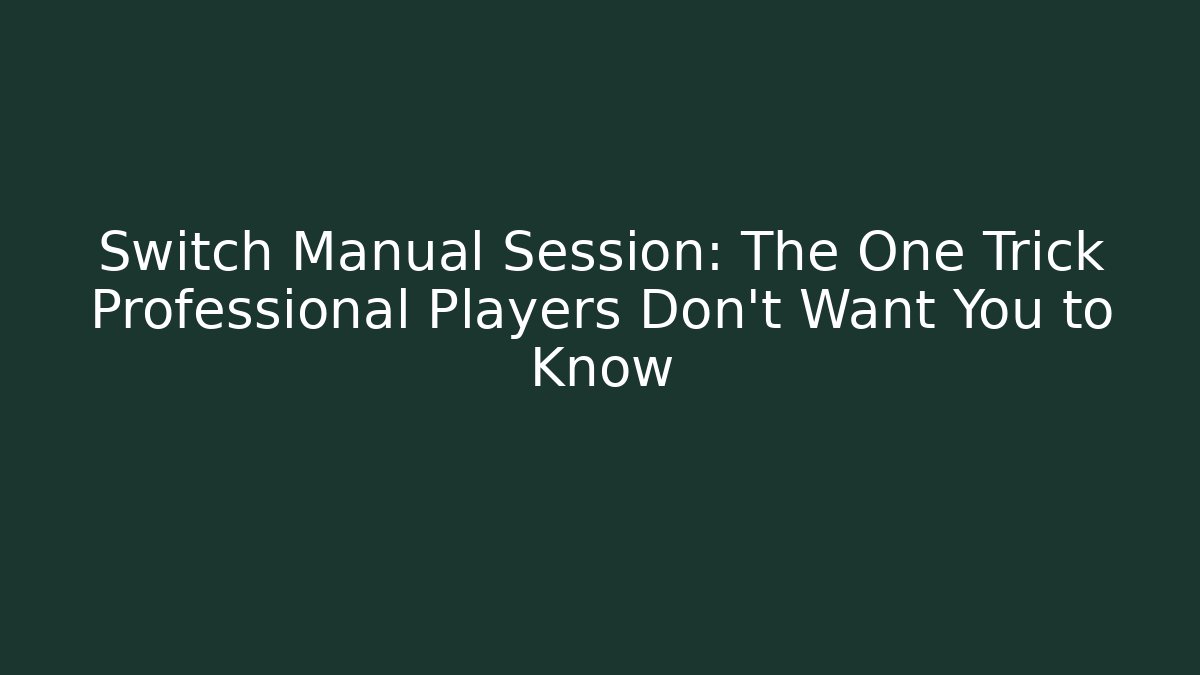 Switch Manual Session: The One Trick Professional Players Don't Want You to Know